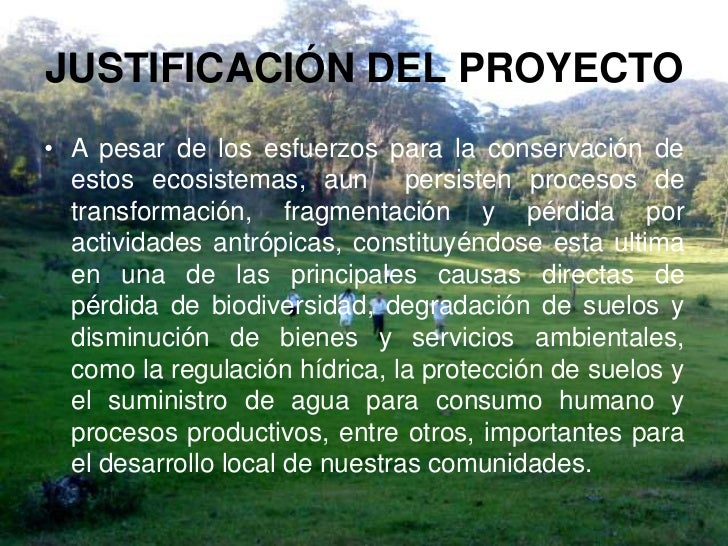 JUSTIFICACIÓN DEL PROYECTO

• A pesar de los esfuerzos para la conservación de estos ecosistemas, aun persisten procesos de transformación, fragmentación y pérdida por actividades antrópicas, constituyéndose esta ultima en una de las principales causas directas de pérdida de biodiversidad, degradación de suelos y disminución de bienes y servicios ambientales, como la regulación hídrica, la protección de suelos y el suministro de agua para consumo humano y procesos productivos, entre otros, importantes para el desarrollo local de nuestras comunidades.